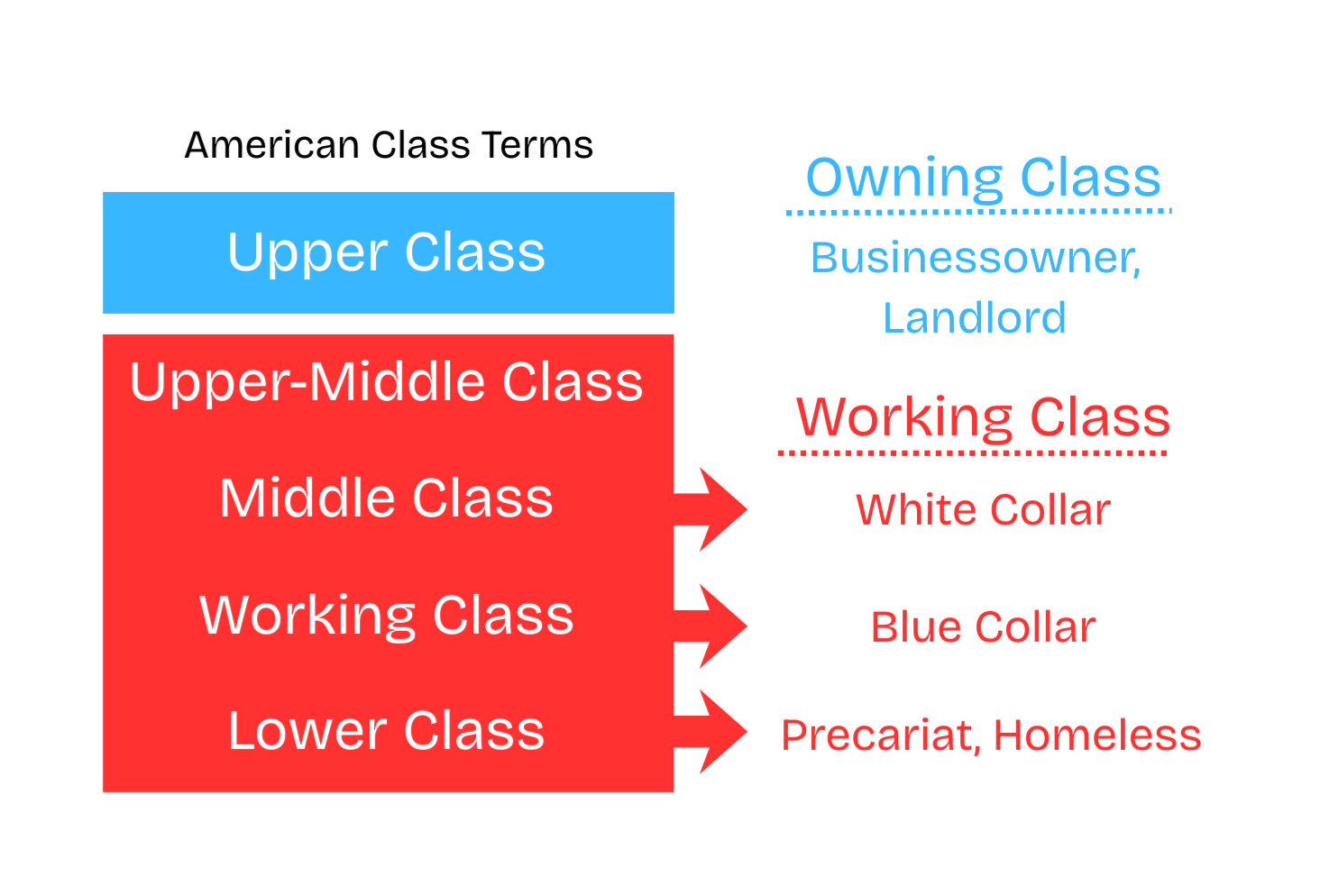 American Class Terms

Upper Class

Upper-Middle Class

Middle Class

Working Class

Lower Class

Owning Class

Businessowner, Landlord

Working Class

White Collar

Blue Collar

Precariat, Homeless